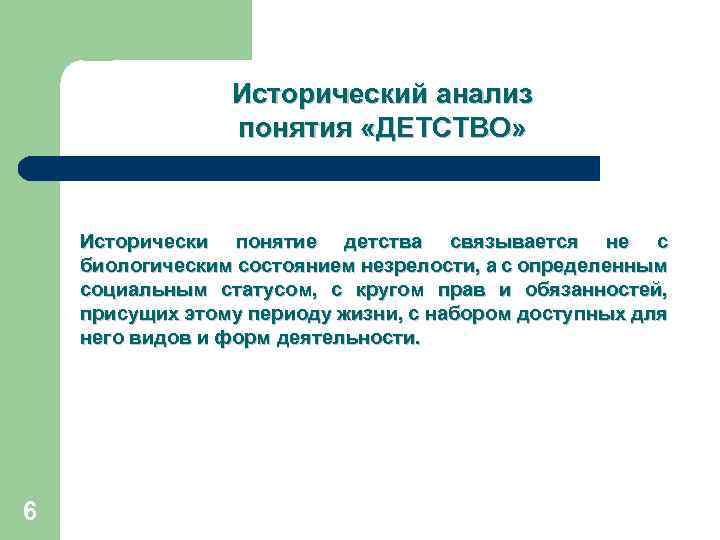 Исторический анализ понятия «ДЕТСТВО»

Исторически понятие детства связывается не с биологическим состоянием незрелости, а с определенным социальным статусом, с кругом прав и обязанностей, присущих этому периоду жизни, с набором доступных для него видов и форм деятельности.

6